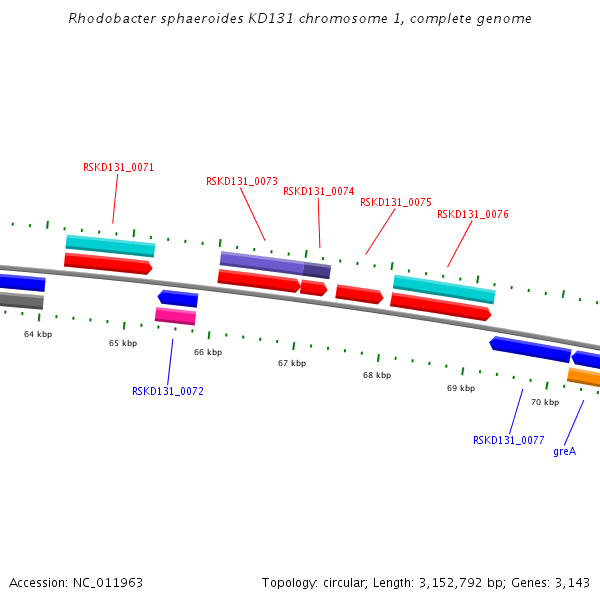 Rhodobacter sphaeroides KD131 chromosome 1, complete genome

RSKD131_0071
RSKD131_0073
RSKD131_0074
RSKD131_0075
RSKD131_0076

64 kbp
65 kbp
66 kbp
67 kbp
68 kbp
69 kbp
70 kbp

RSKD131_0072
RSKD131_0077
greA

Accession: NC_011963
Topology: circular; Length: 3,152,792 bp; Genes: 3,143